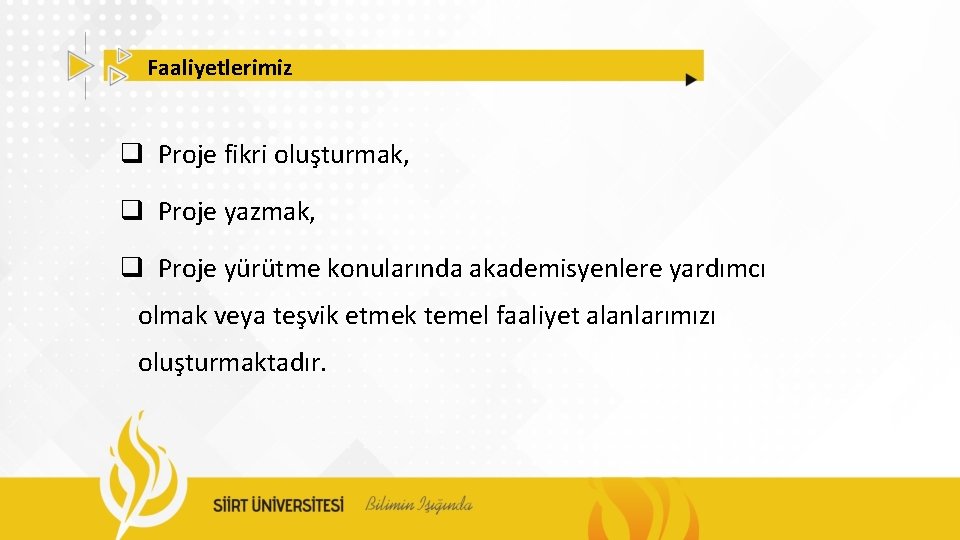 Faaliyetlerimiz

❑ Proje fikri oluşturmak,

❑ Proje yazmak,

❑ Proje yürütme konularında akademisyenlere yardımcı olmak veya teşvik etmek temel faaliyet alanlarımızı oluşturmaktadır.

SİİRT ÜNİVERSİTESİ Bilimin Işığında